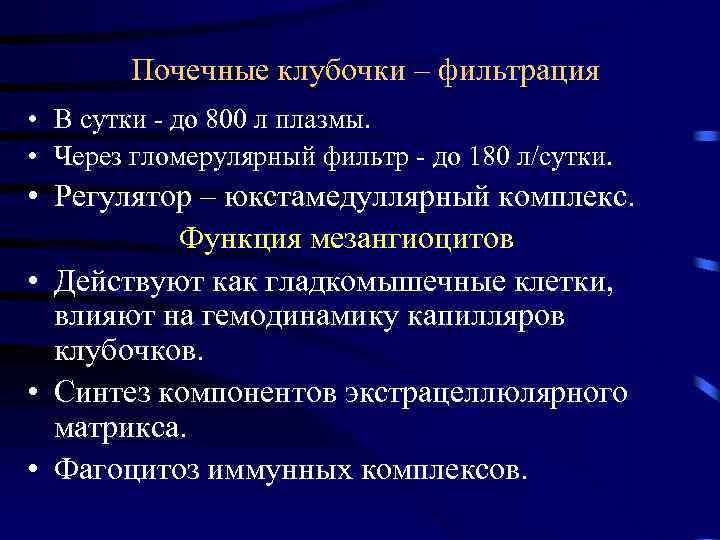 Почечные клубочки – фильтрация

• В сутки - до 800 л плазмы.
• Через гломерулярный фильтр - до 180 л/сутки.
• Регулятор – юкстамедуллярный комплекс.

Функция мезангиоцитов

• Действуют как гладкомышечные клетки, влияют на гемодинамику капилляров клубочков.
• Синтез компонентов экстрацеллюлярного матрикса.
• Фагоцитоз иммунных комплексов.